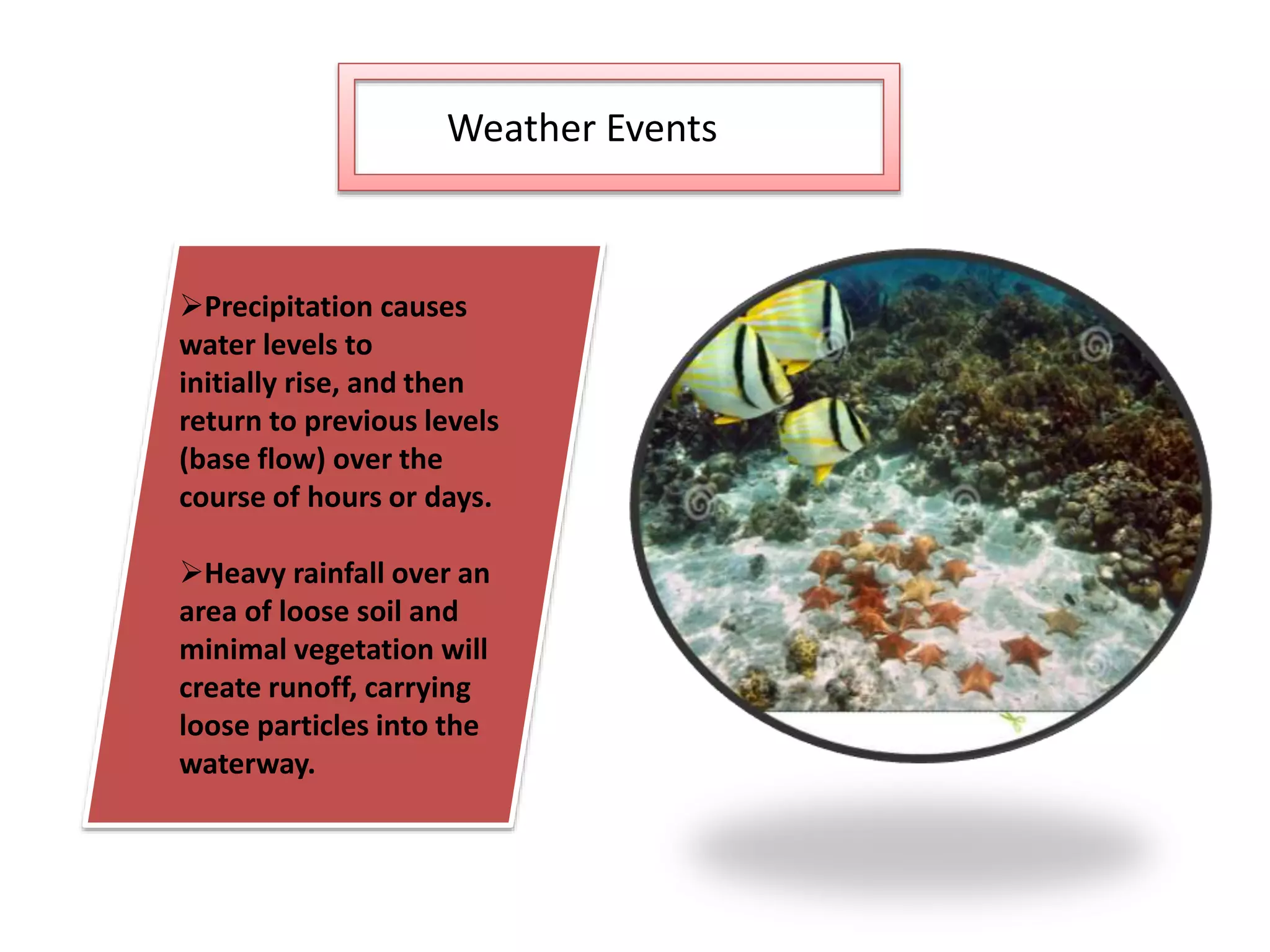 Weather Events

➢Precipitation causes water levels to initially rise, and then return to previous levels (base flow) over the course of hours or days.

➢Heavy rainfall over an area of loose soil and minimal vegetation will create runoff, carrying loose particles into the waterway.